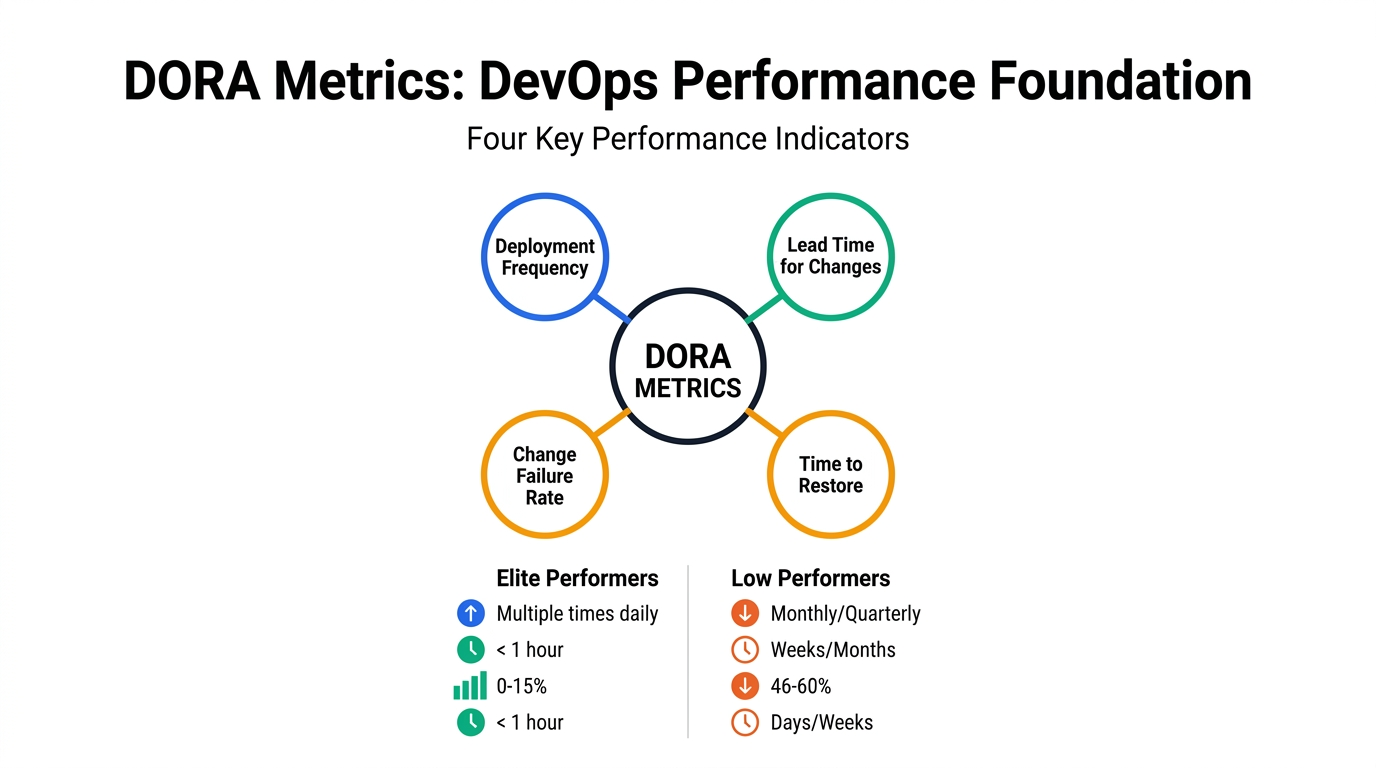 DORA Metrics: DevOps Performance Foundation

Four Key Performance Indicators

Deployment Frequency

Lead Time for Changes

DORA METRICS

Change Failure Rate

Time to Restore

Elite Performers
Multiple times daily
< 1 hour
0-15%
< 1 hour

Low Performers
Monthly/Quarterly
Weeks/Months
46-60%
Days/Weeks